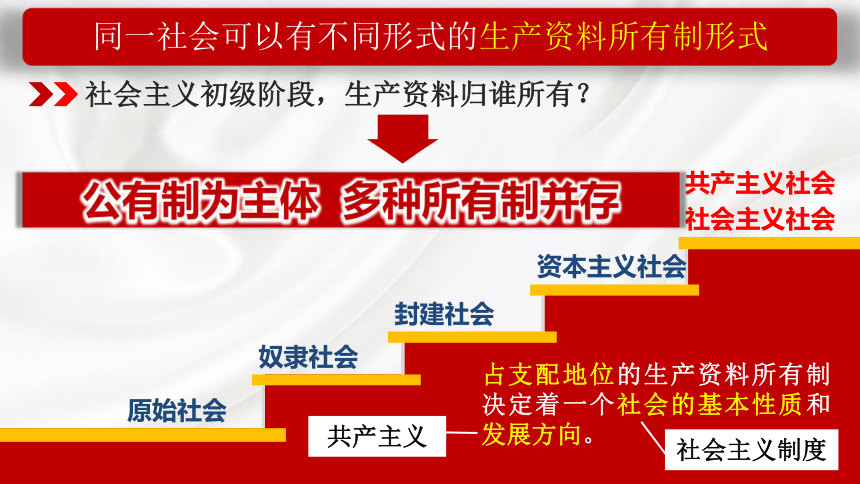 同一社会可以有不同形式的生产资料所有制形式

社会主义初级阶段，生产资料归谁所有？

公有制为主体 多种所有制并存

共产主义社会
社会主义社会

资本主义社会

封建社会

奴隶社会

原始社会

占支配地位的生产资料所有制决定着一个社会的基本性质和发展方向。

共产主义

社会主义制度